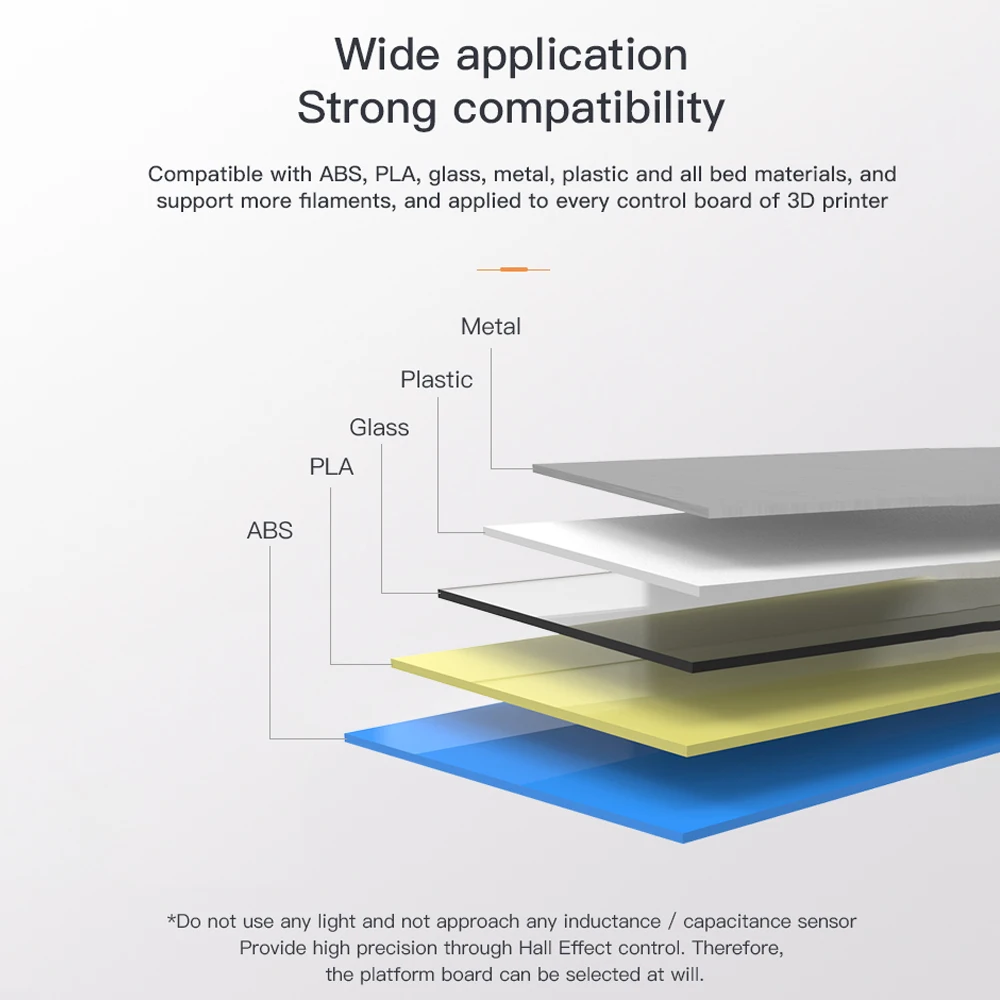 Wide application
Strong compatibility

Compatible with ABS, PLA, glass, metal, plastic and all bed materials, and support more filaments, and applied to every control board of 3D printer

Metal
Plastic
Glass
PLA
ABS

*Do not use any light and not approach any inductance / capacitance sensor
Provide high precision through Hall Effect control. Therefore,
the platform board can be selected at will.